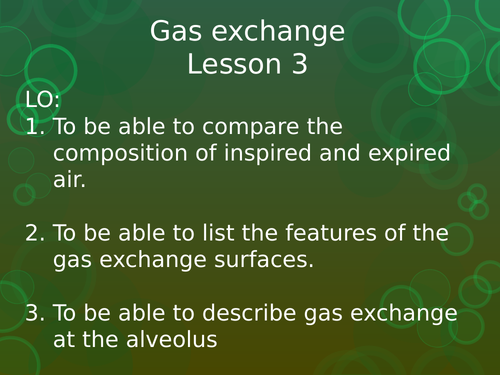 Gas exchange
Lesson 3

LO:
1. To be able to compare the composition of inspired and expired air.

2. To be able to list the features of the gas exchange surfaces.

3. To be able to describe gas exchange at the alveolus